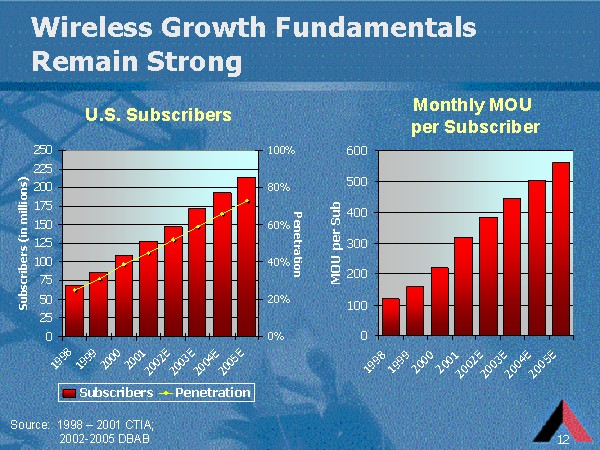 Wireless Growth Fundamentals Remain Strong

U.S. Subscribers

Subscribers (in millions)

250
225
200
175
150
125
100
75
50
25
0

100%
80%
60%
40%
20%
0%

Penetration

1998
1999
2000
2001
2002E
2003E
2004E
2005E

Subscribers Penetration

Monthly MOU per Subscriber

MOU per Sub

600
500
400
300
200
100
0

1998
1999
2000
2001
2002E
2003E
2004E
2005E

Source: 1998 – 2001 CTIA; 2002-2005 DBAB

12